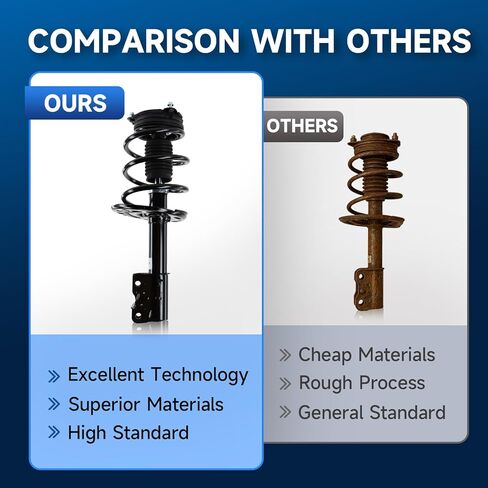 COMPARISON WITH OTHERS

OURS

» Excellent Technology
» Superior Materials
» High Standard

OTHERS

» Cheap Materials
» Rough Process
» General Standard